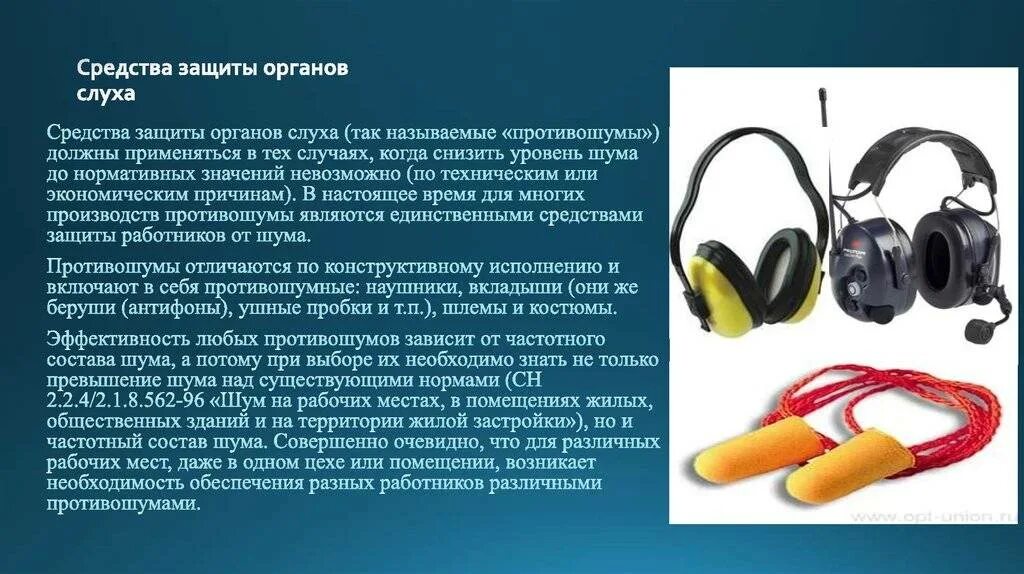 Средства защиты органов слуха

Средства защиты органов слуха (так называемые «противошумы») должны применяться в тех случаях, когда снизить уровень шума до нормативных значений невозможно (по техническим или экономическим причинам). В настоящее время для многих производств противошумы являются единственными средствами защиты работников от шума.

Противошумы отличаются по конструктивному исполнению и включают в себя противошумные: наушники, вкладыши (они же беруши (антифоны), ушные пробки и т.п.), шлемы и костюмы.

Эффективность любых противошумов зависит от частотного состава шума, а потому при выборе их необходимо знать не только превышение шума над существующими нормами (СН 2.2.4/2.1.8.562-96 «Шум на рабочих местах, в помещениях жилых, общественных зданий и на территории жилой застройки»), но и частотный состав шума. Совершенно очевидно, что для различных рабочих мест, даже в одном цехе или помещении, возникает необходимость обеспечения разных работников различными противошумами.

www.opt-union.ru